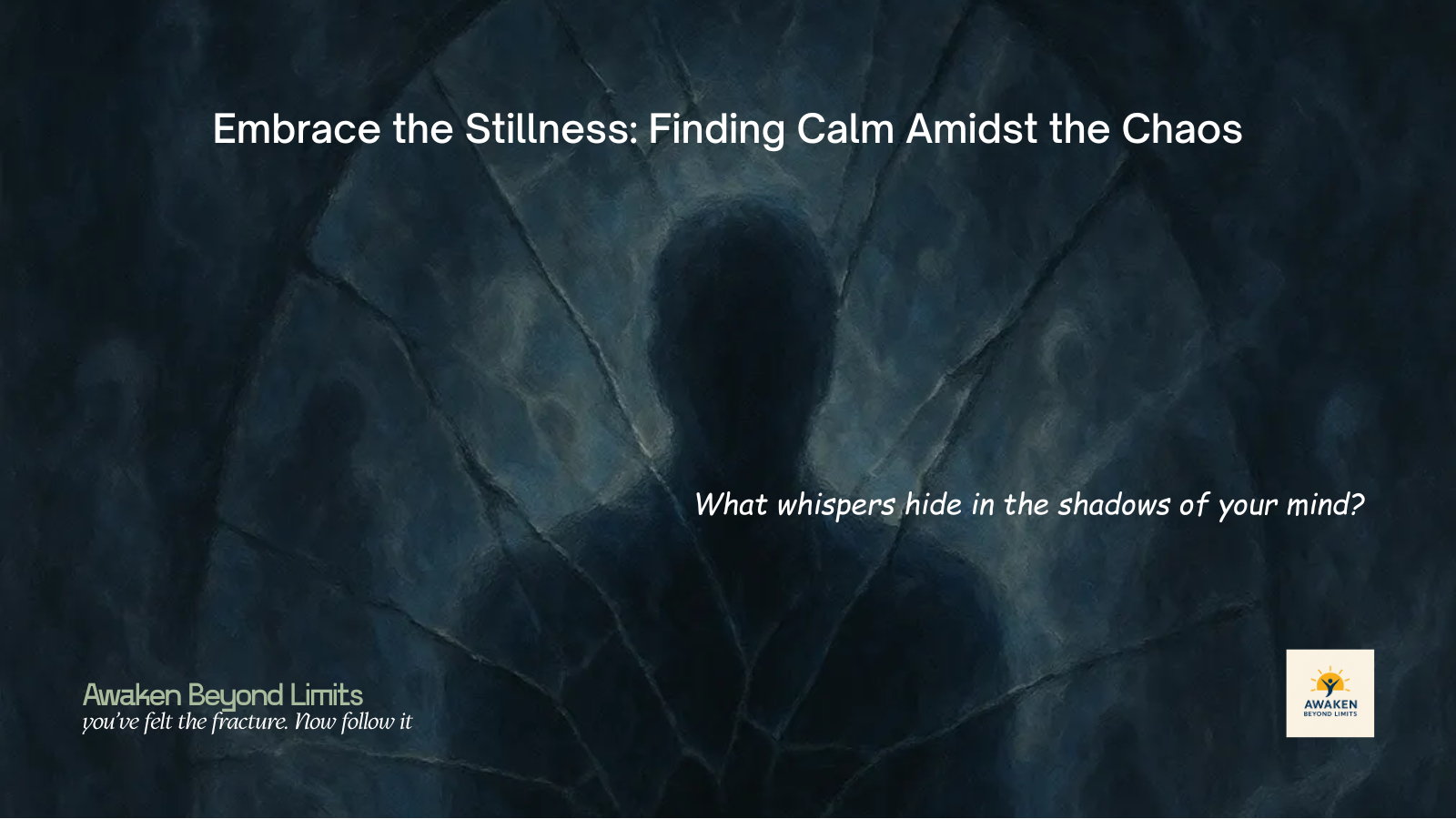 Embrace the Stillness: Finding Calm Amidst the Chaos

What whispers hide in the shadows of your mind?

Awaken Beyond Limits
you've felt the fracture. Now follow it

AWAKEN
BEYOND LIMITS